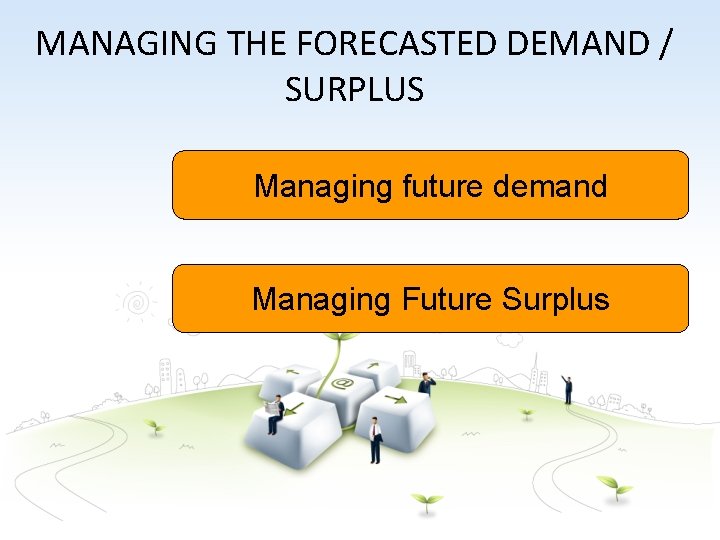 MANAGING THE FORECASTED DEMAND / SURPLUS

Managing future demand

Managing Future Surplus

@